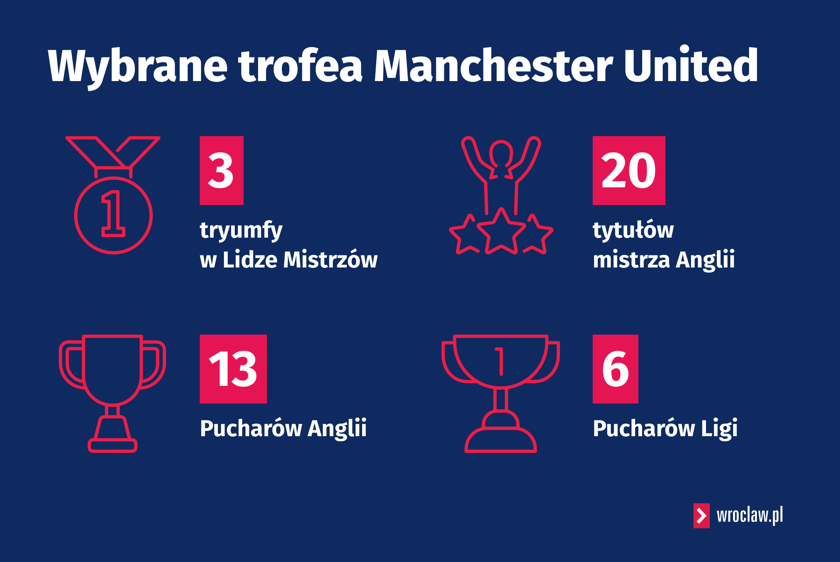 Wybrane trofea Manchester United

1

3

tryumfy
w Lidze Mistrzów

20

tytułów
mistrza Anglii

13

Pucharów Anglii

1

6

Pucharów Ligi

wroclaw.pl